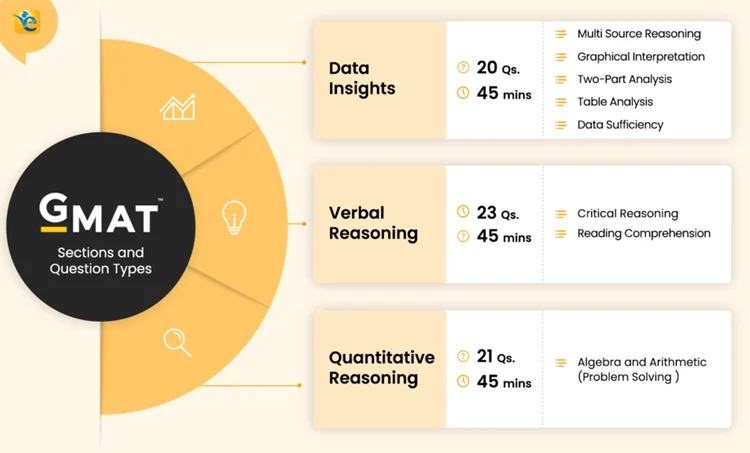 GMAT™
Sections and Question Types

Data Insights
20 Qs.
45 mins
Multi Source Reasoning
Graphical Interpretation
Two-Part Analysis
Table Analysis
Data Sufficiency

Verbal Reasoning
23 Qs.
45 mins
Critical Reasoning
Reading Comprehension

Quantitative Reasoning
21 Qs.
45 mins
Algebra and Arithmetic (Problem Solving )